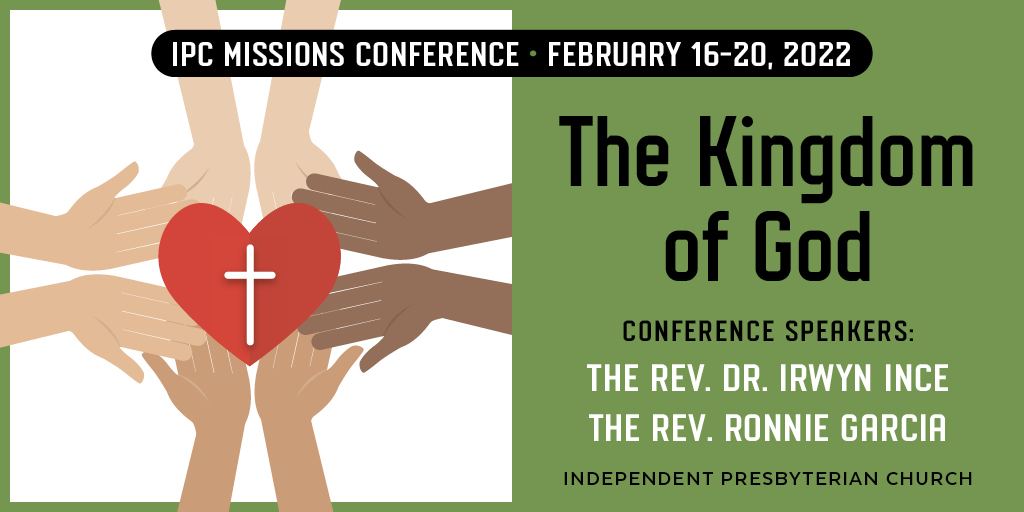 IPC MISSIONS CONFERENCE • FEBRUARY 16-20, 2022

The Kingdom of God

CONFERENCE SPEAKERS:
THE REV. DR. IRWYN INCE
THE REV. RONNIE GARCIA

INDEPENDENT PRESBYTERIAN CHURCH